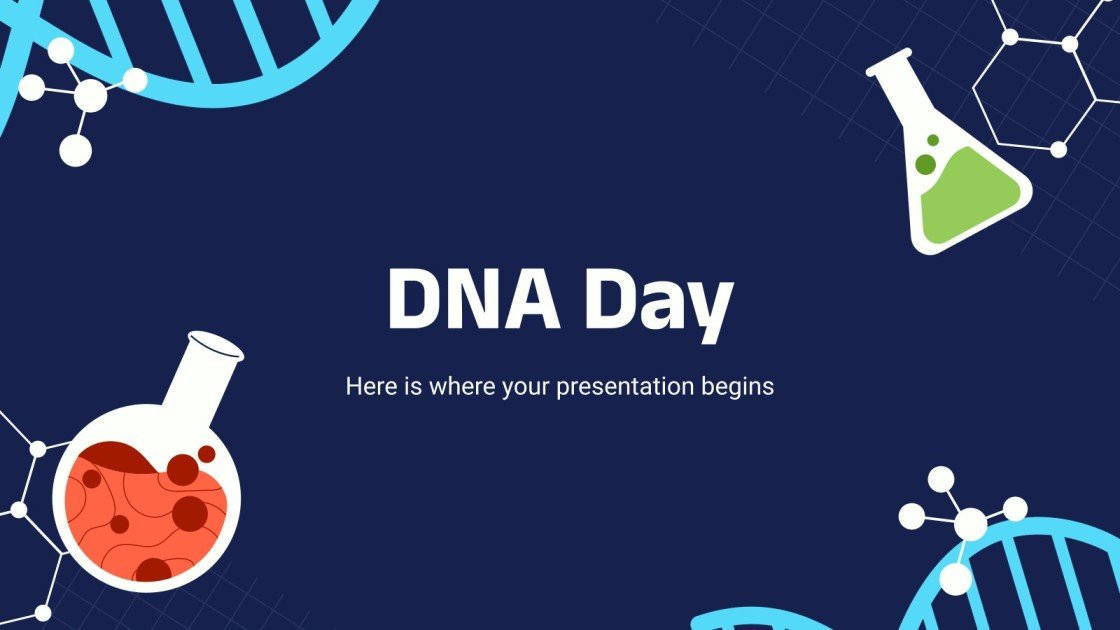 DNA Day

Here is where your presentation begins